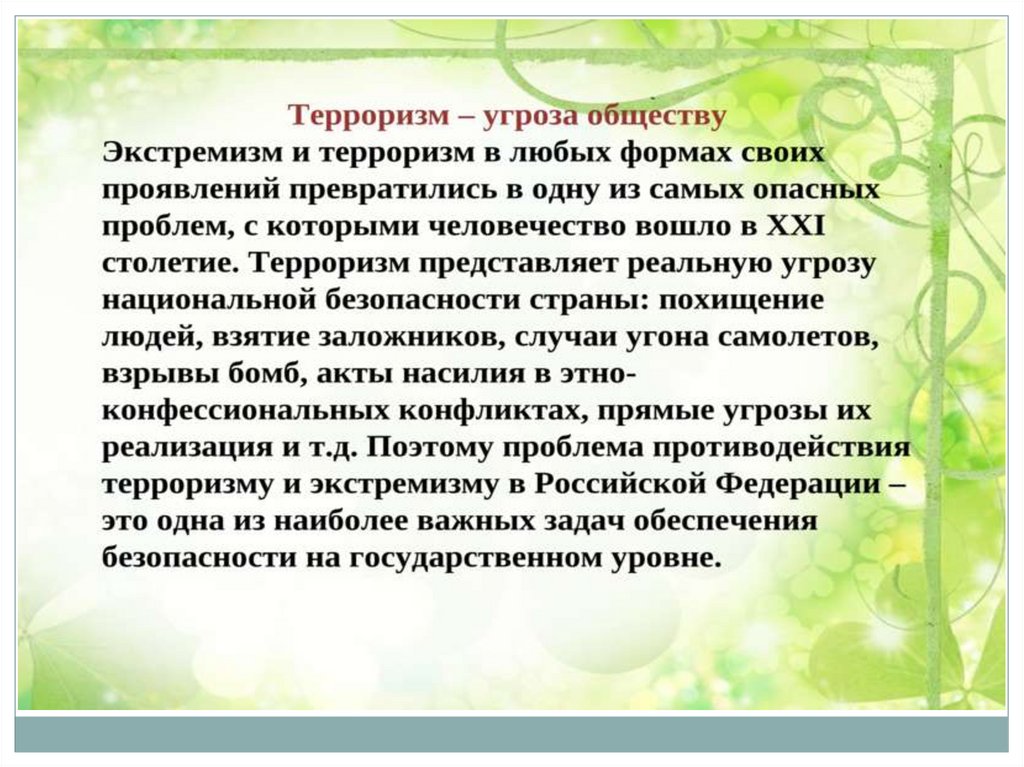 Терроризм – угроза обществу

Экстремизм и терроризм в любых формах своих проявлений превратились в одну из самых опасных проблем, с которыми человечество вошло в XXI столетие. Терроризм представляет реальную угрозу национальной безопасности страны: похищение людей, взятие заложников, случаи угона самолетов, взрывы бомб, акты насилия в этно-конфессиональных конфликтах, прямые угрозы их реализация и т.д. Поэтому проблема противодействия терроризму и экстремизму в Российской Федерации – это одна из наиболее важных задач обеспечения безопасности на государственном уровне.